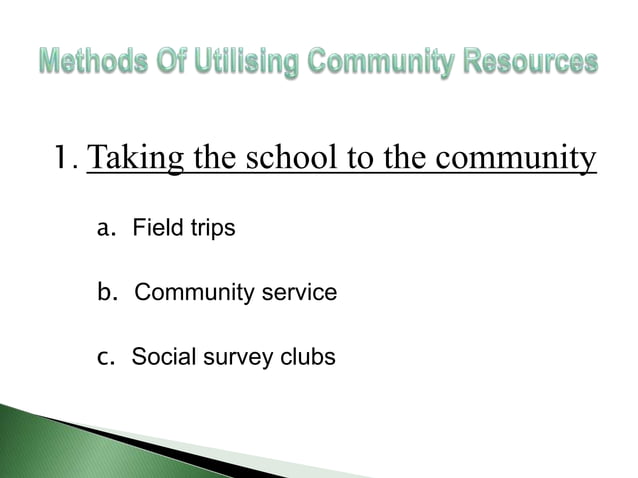 Methods Of Utilising Community Resources

1. Taking the school to the community

a. Field trips

b. Community service

c. Social survey clubs